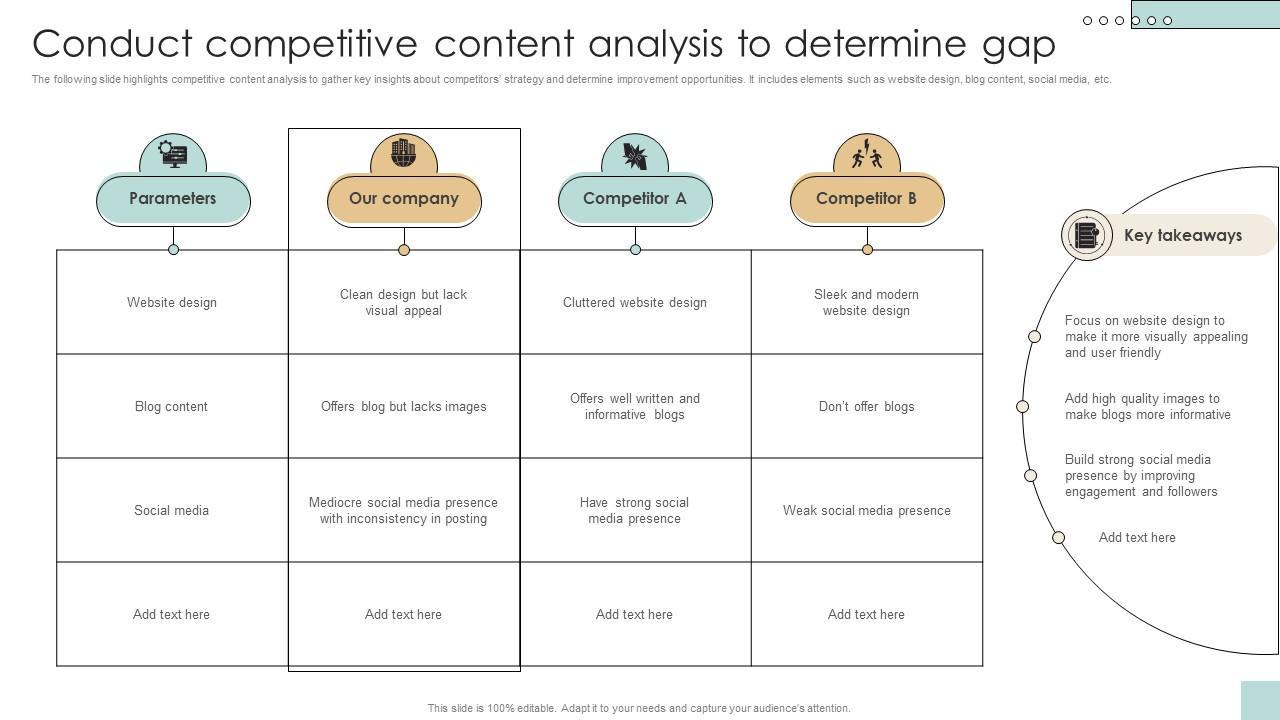 Conduct competitive content analysis to determine gap

The following slide highlights competitive content analysis to gather key insights about competitors' strategy and determine improvement opportunities. It includes elements such as website design, blog content, social media, etc.

| Parameters | Our company | Competitor A | Competitor B |
|---|---|---|---|
| Website design | Clean design but lack visual appeal | Cluttered website design | Sleek and modern website design |
| Blog content | Offers blog but lacks images | Offers well written and informative blogs | Don't offer blogs |
| Social media | Mediocre social media presence with inconsistency in posting | Have strong social media presence | Weak social media presence |
| Add text here | Add text here | Add text here | Add text here |

Key takeaways

Focus on website design to make it more visually appealing and user friendly

Add high quality images to make blogs more informative

Build strong social media presence by improving engagement and followers

Add text here

This slide is 100% editable. Adapt it to your needs and capture your audience's attention.